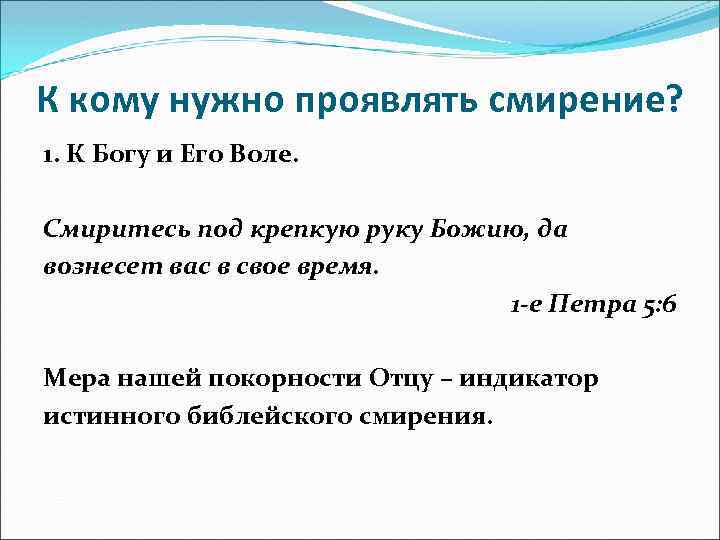 К кому нужно проявлять смирение?

1. К Богу и Его Воле.

Смиритесь под крепкую руку Божию, да вознесет вас в свое время.

1-е Петра 5:6

Мера нашей покорности Отцу – индикатор истинного библейского смирения.